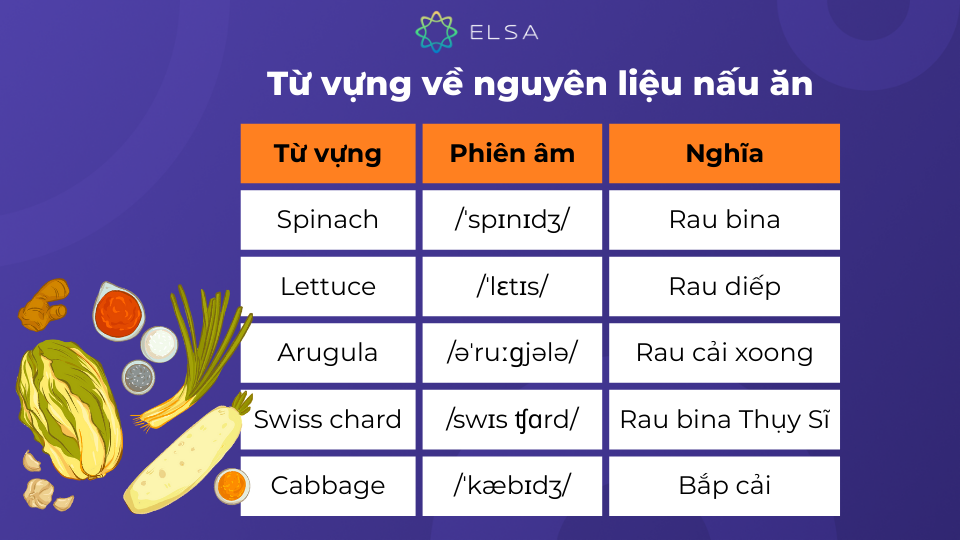 ELSA

Từ vựng về nguyên liệu nấu ăn

| Từ vựng | Phiên âm | Nghĩa |
|---|---|---|
| Spinach | /ˈspɪnɪdʒ/ | Rau bina |
| Lettuce | /ˈlɛtɪs/ | Rau diếp |
| Arugula | /əˈruːɡjələ/ | Rau cải xoong |
| Swiss chard | /swɪs ʧɑrd/ | Rau bina Thụy Sĩ |
| Cabbage | /ˈkæbɪdʒ/ | Bắp cải |